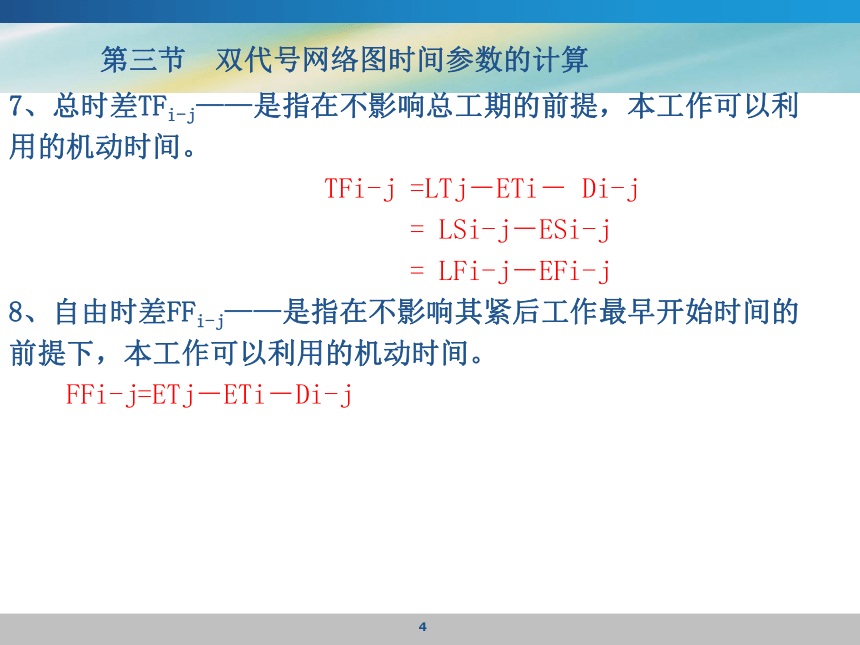 第三节　双代号网络图时间参数的计算

7、总时差$TF_{i-j}$——是指在不影响总工期的前提，本工作可以利用的机动时间。

TFi-j =LTj－ETi－ Di-j
= LSi-j－ESi-j
= LFi-j－EFi-j

8、自由时差$FF_{i-j}$——是指在不影响其紧后工作最早开始时间的前提下，本工作可以利用的机动时间。

FFi-j=ETj－ETi－Di-j

4